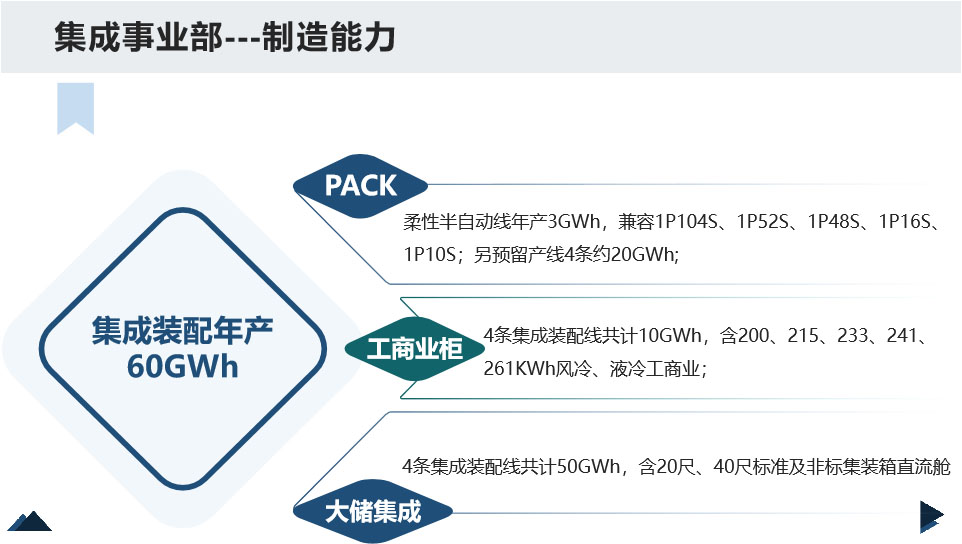 集成事业部---制造能力

集成装配年产
60GWh

PACK

柔性半自动线年产3GWh，兼容1P104S、1P52S、1P48S、1P16S、1P10S；另预留产线4条约20GWh;

工商业柜

4条集成装配线共计10GWh，含200、215、233、241、261KWh风冷、液冷工商业；

4条集成装配线共计50GWh，含20尺、40尺标准及非标集装箱直流舱

大储集成